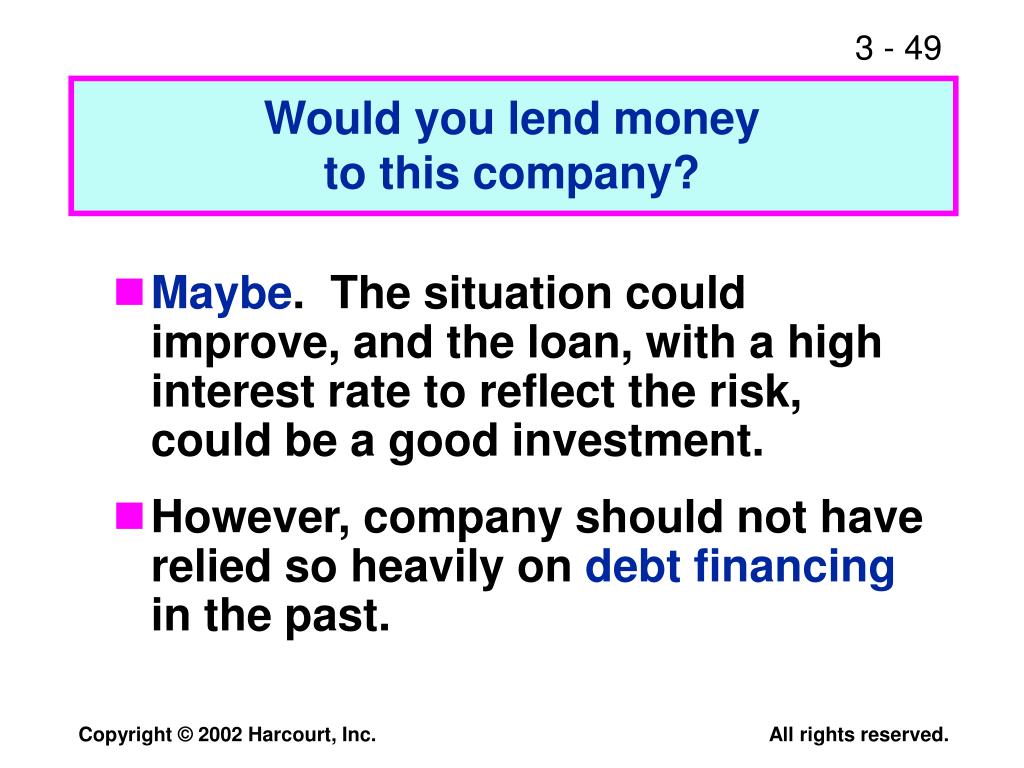 3 - 49

Would you lend money to this company?

Maybe. The situation could improve, and the loan, with a high interest rate to reflect the risk, could be a good investment.

However, company should not have relied so heavily on debt financing in the past.

Copyright © 2002 Harcourt, Inc.

All rights reserved.